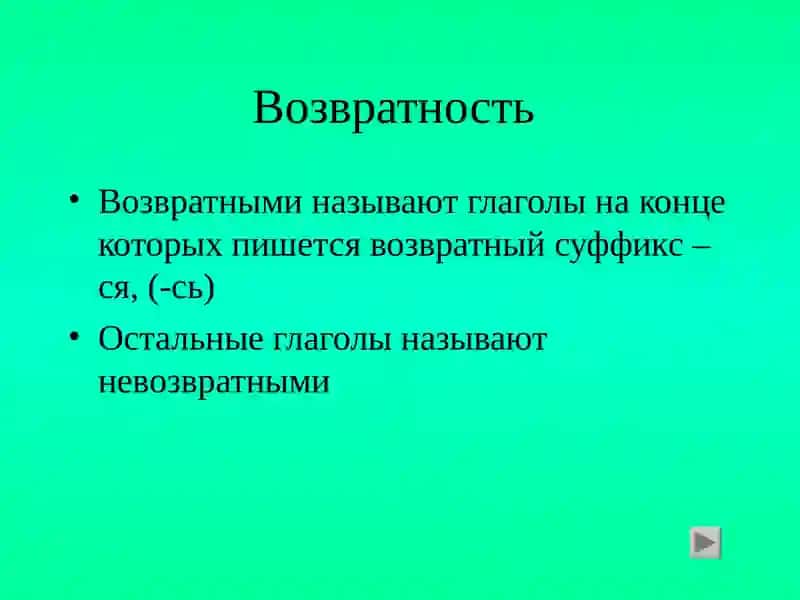 Возвратность

• Возвратными называют глаголы на конце которых пишется возвратный суффикс – ся, (-сь)

• Остальные глаголы называют невозвратными